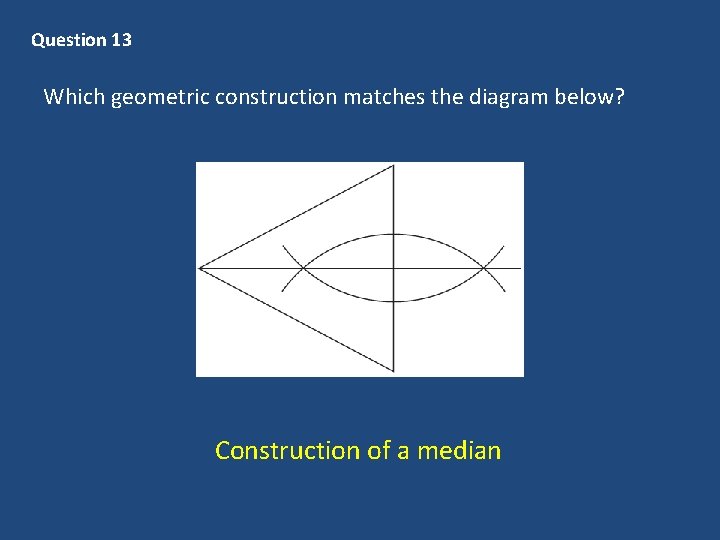 Question 13

Which geometric construction matches the diagram below?

Construction of a median